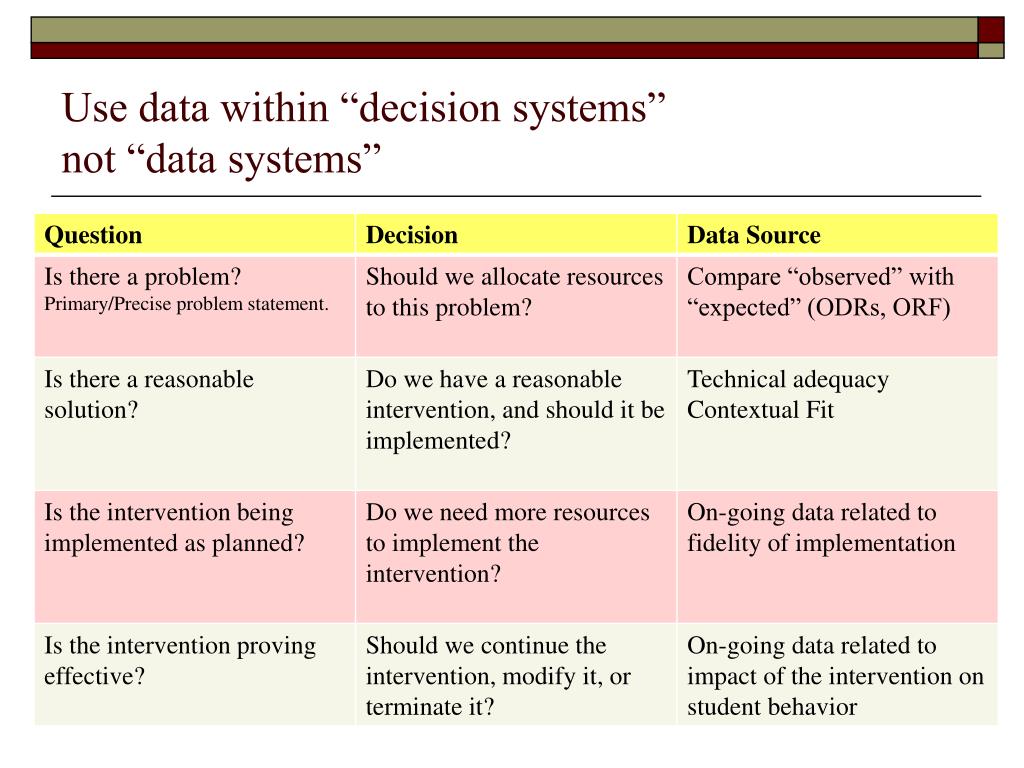 Use data within “decision systems” not “data systems”

| Question | Decision | Data Source |
|---|---|---|
| Is there a problem? Primary/Precise problem statement. | Should we allocate resources to this problem? | Compare “observed” with “expected” (ODRs, ORF) |
| Is there a reasonable solution? | Do we have a reasonable intervention, and should it be implemented? | Technical adequacy Contextual Fit |
| Is the intervention being implemented as planned? | Do we need more resources to implement the intervention? | On-going data related to fidelity of implementation |
| Is the intervention proving effective? | Should we continue the intervention, modify it, or terminate it? | On-going data related to impact of the intervention on student behavior |